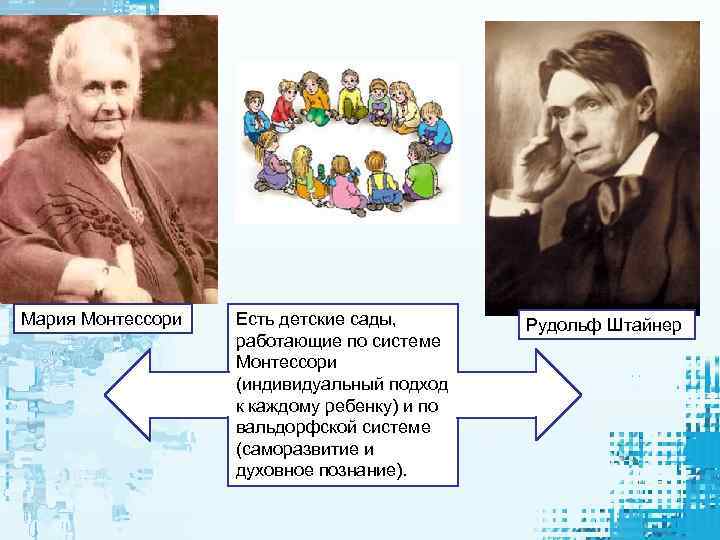 Мария Монтессори

Есть детские сады, работающие по системе Монтессори (индивидуальный подход к каждому ребенку) и по вальдорфской системе (саморазвитие и духовное познание).

Рудольф Штайнер